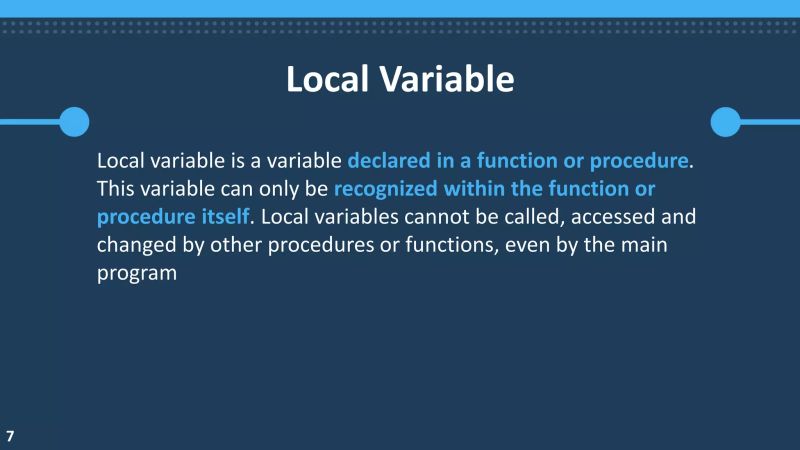 Local Variable

Local variable is a variable declared in a function or procedure. This variable can only be recognized within the function or procedure itself. Local variables cannot be called, accessed and changed by other procedures or functions, even by the main program

7